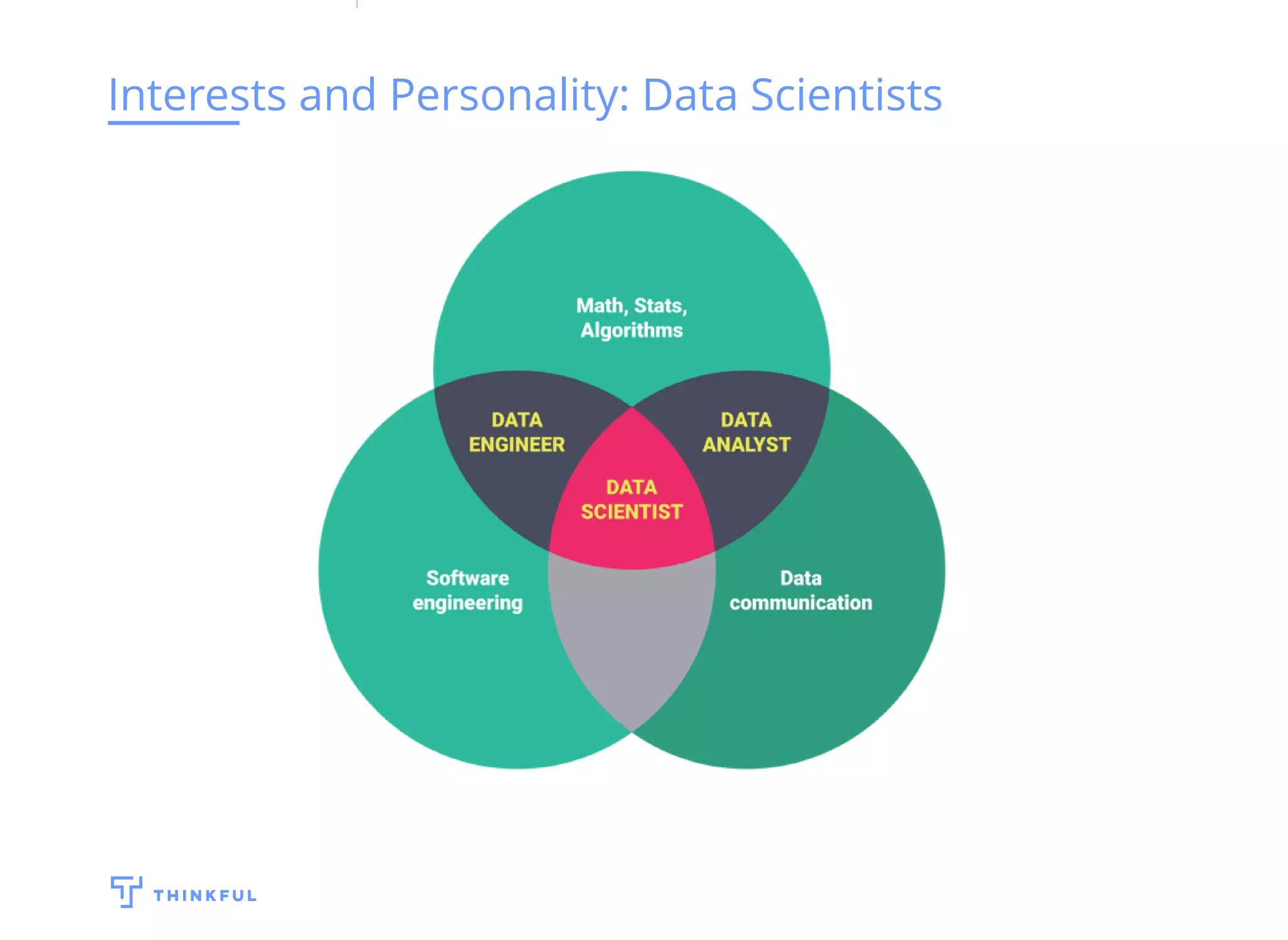 Interests and Personality: Data Scientists

Math, Stats, Algorithms

DATA ENGINEER

DATA ANALYST

DATA SCIENTIST

Software engineering

Data communication

THINKFUL